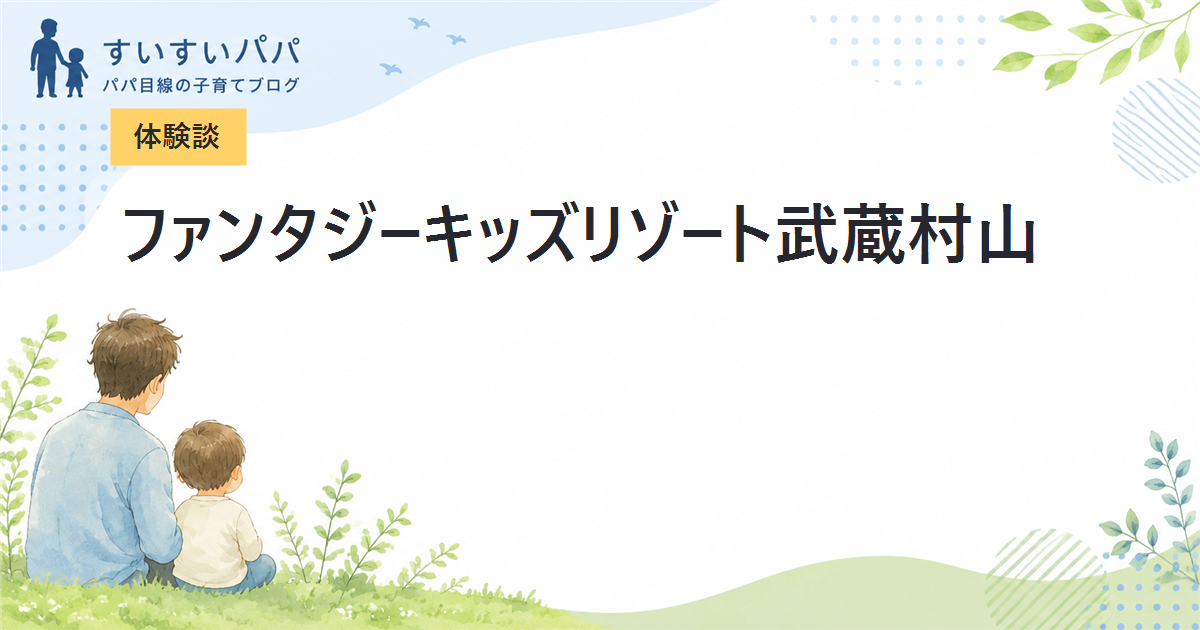 すいすいパパ
パパ目線の子育てブログ

体験談

ファンタジーキッズリゾート武蔵村山